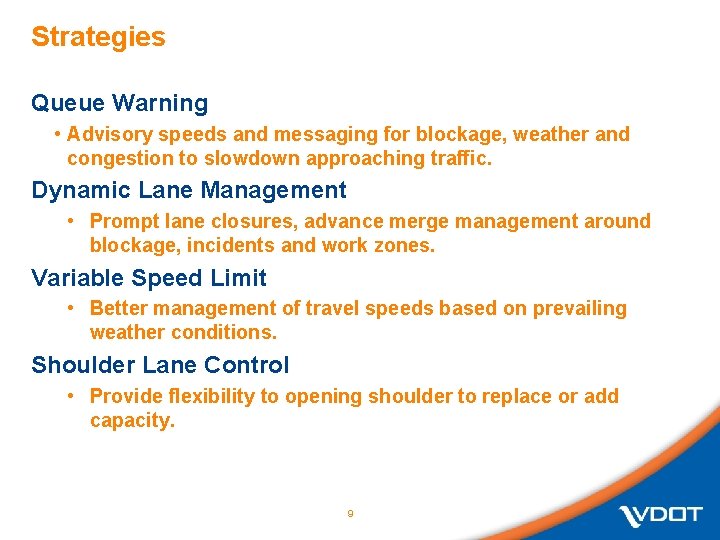 Strategies

Queue Warning

• Advisory speeds and messaging for blockage, weather and congestion to slowdown approaching traffic.

Dynamic Lane Management

• Prompt lane closures, advance merge management around blockage, incidents and work zones.

Variable Speed Limit

• Better management of travel speeds based on prevailing weather conditions.

Shoulder Lane Control

• Provide flexibility to opening shoulder to replace or add capacity.

9

VDOT